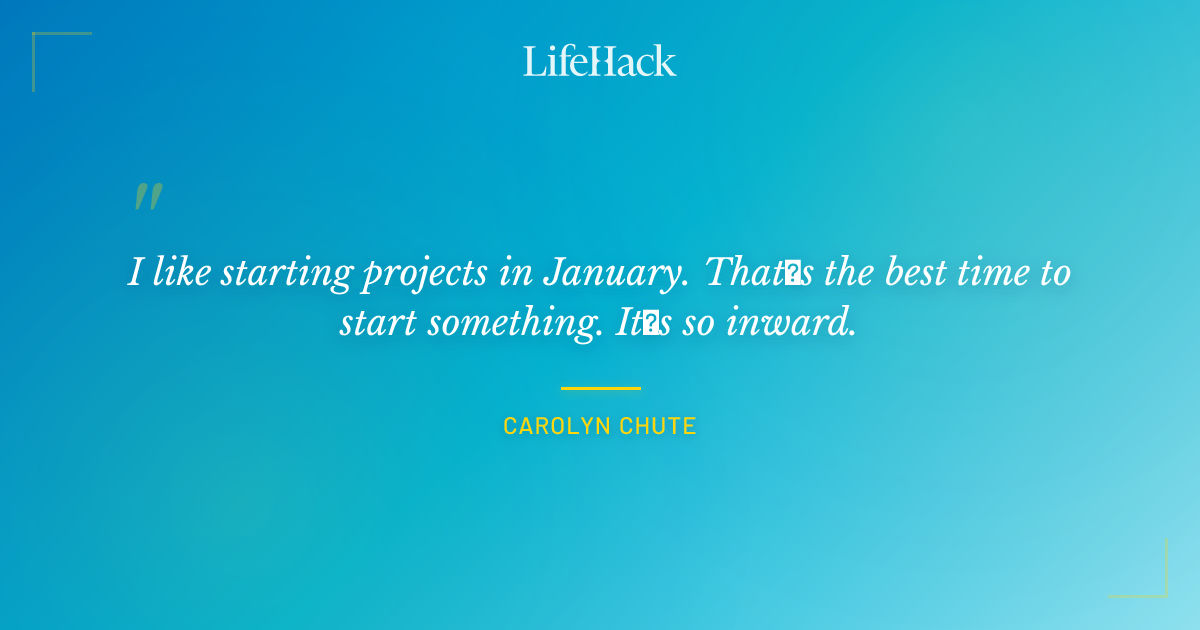 LifeHack

"

I like starting projects in January. That�s the best time to start something. It�s so inward.

CAROLYN CHUTE